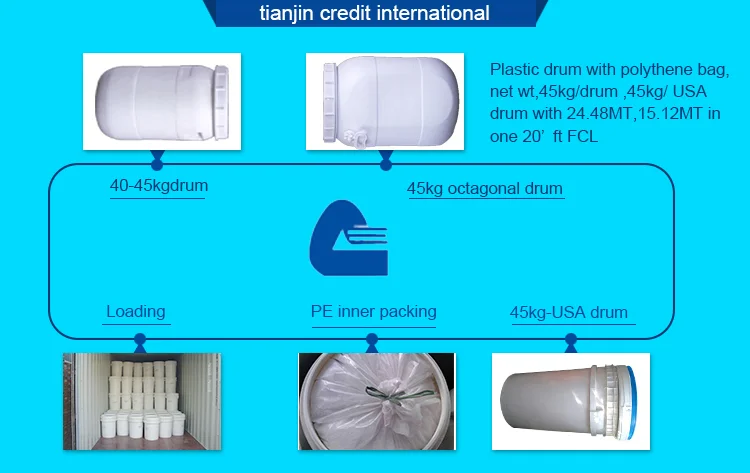 tianjin credit international

Plastic drum with polythene bag, net wt,45kg/drum ,45kg/ USA drum with 24.48MT,15.12MT in one 20’ ft FCL

40-45kgdrum

45kg octagonal drum

Loading

PE inner packing

45kg-USA drum